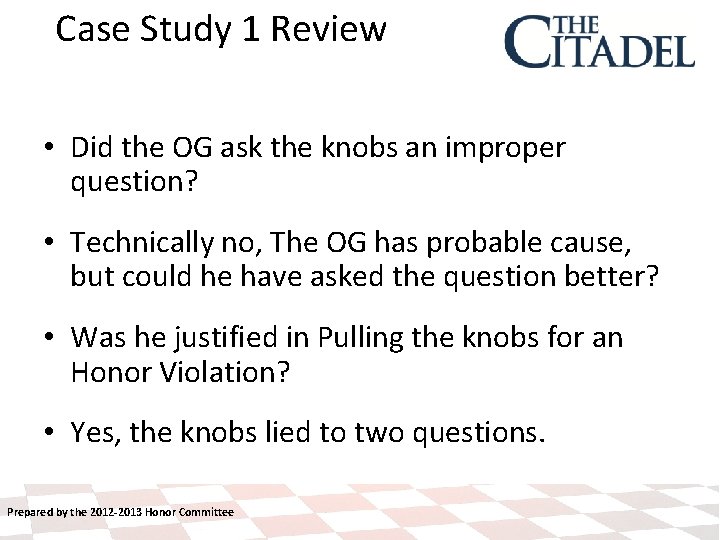 Case Study 1 Review

THE CITADEL

• Did the OG ask the knobs an improper question?

• Technically no, The OG has probable cause, but could he have asked the question better?

• Was he justified in Pulling the knobs for an Honor Violation?

• Yes, the knobs lied to two questions.

Prepared by the 2012-2013 Honor Committee